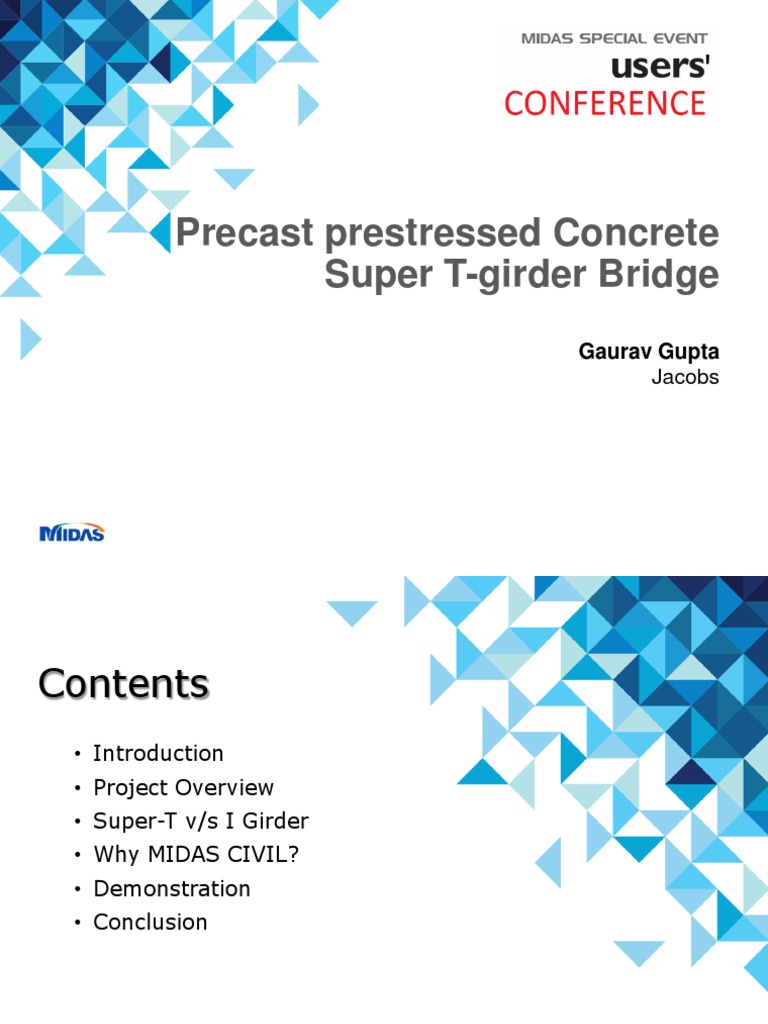 MIDAS SPECIAL EVENT
users'
CONFERENCE

Precast prestressed Concrete Super T-girder Bridge

Gaurav Gupta
Jacobs

MIDAS

Contents

• Introduction
• Project Overview
• Super-T v/s I Girder
• Why MIDAS CIVIL?
• Demonstration
• Conclusion